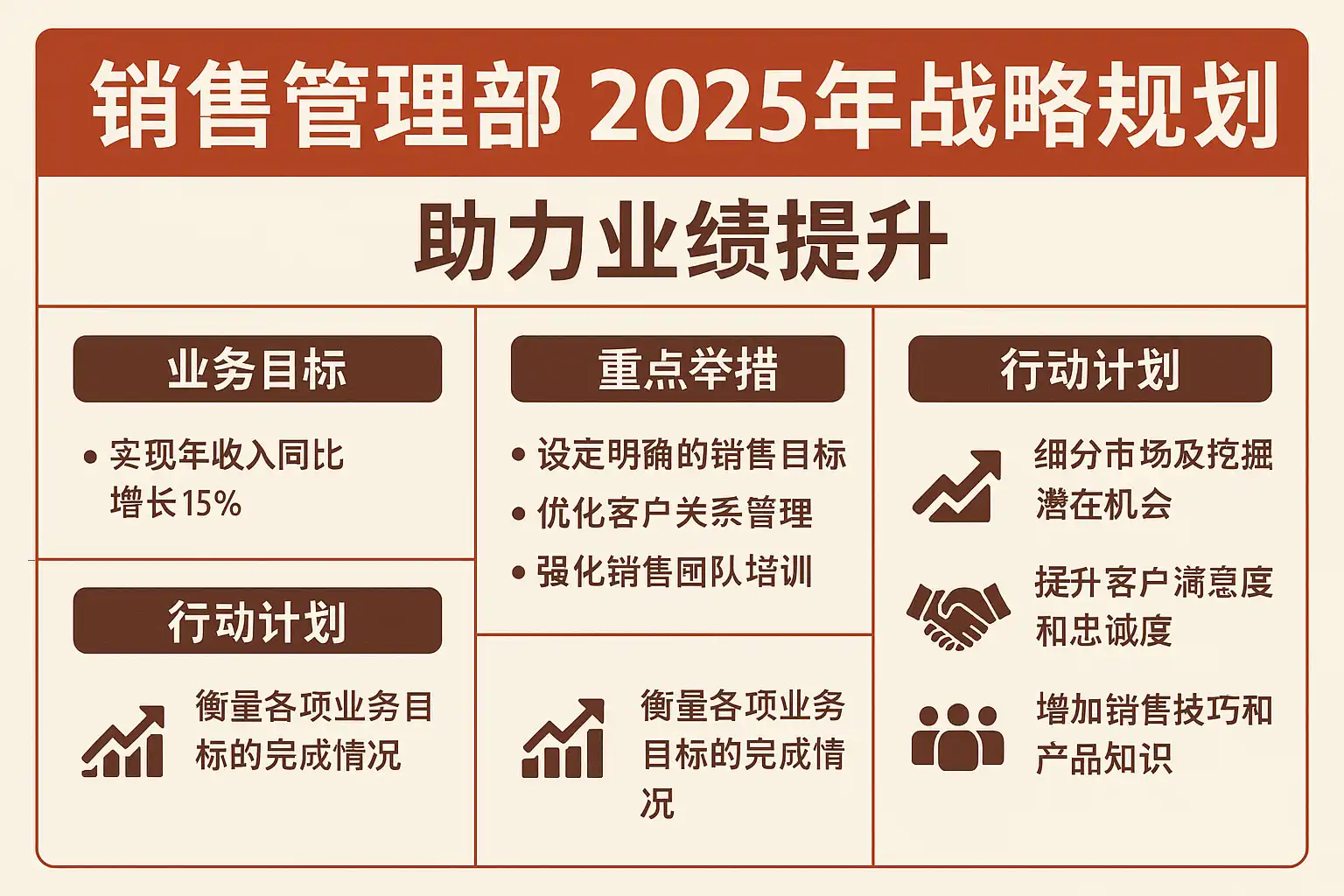 销售管理部 2025年战略规划

助力业绩提升

业务目标

• 实现年收入同比增长15%

行动计划

衡量各项业务目标的完成情况

重点举措

• 设定明确的销售目标
• 优化客户关系管理
• 强化销售团队培训

衡量各项业务目标的完成情况

行动计划

细分市场及挖掘潜在机会

提升客户满意度和忠诚度

增加销售技巧和产品知识